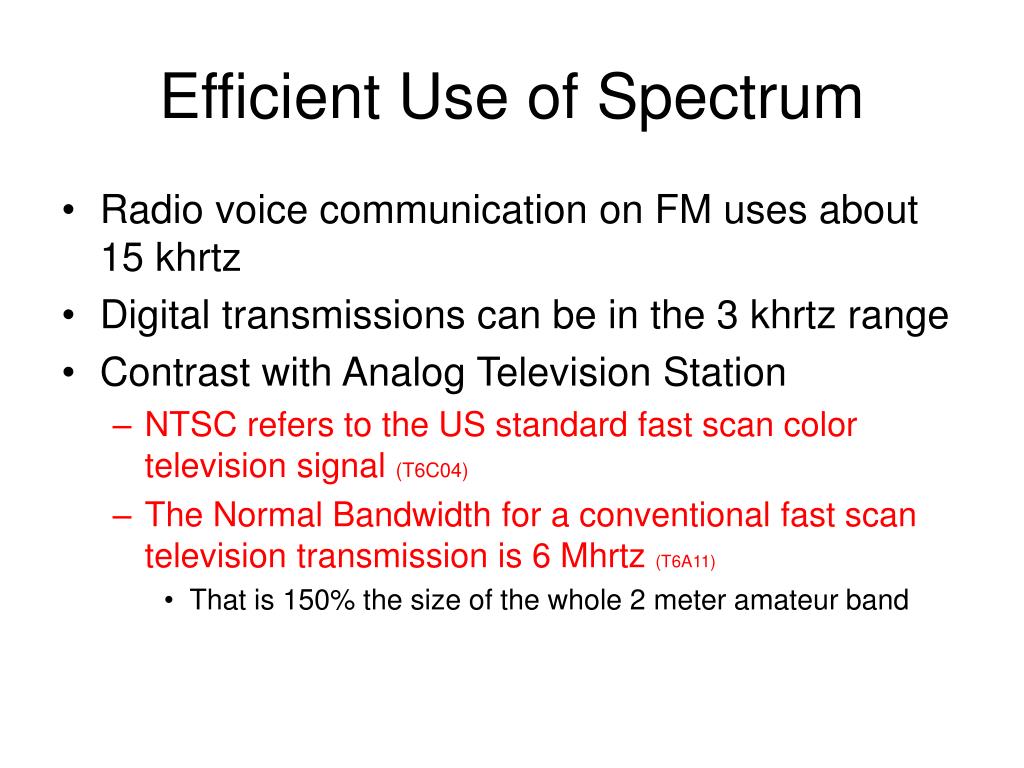 Efficient Use of Spectrum

• Radio voice communication on FM uses about 15 khrtz
• Digital transmissions can be in the 3 khrtz range
• Contrast with Analog Television Station
– NTSC refers to the US standard fast scan color television signal (T6C04)
– The Normal Bandwidth for a conventional fast scan television transmission is 6 Mhrtz (T6A11)
• That is 150% the size of the whole 2 meter amateur band